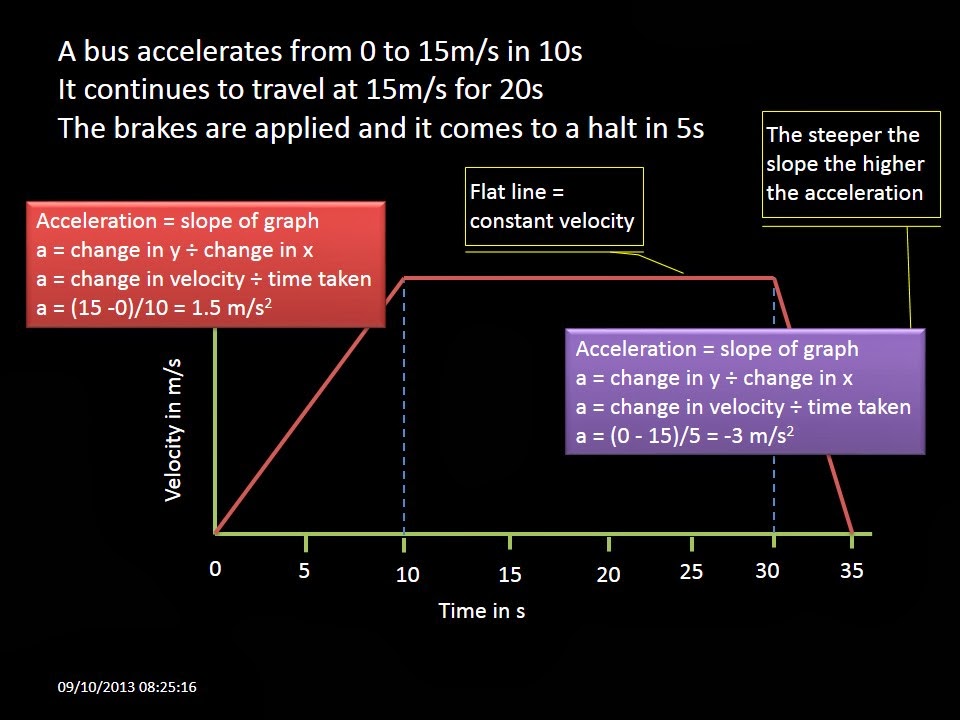 A bus accelerates from 0 to 15m/s in 10s
It continues to travel at 15m/s for 20s
The brakes are applied and it comes to a halt in 5s

The steeper the slope the higher the acceleration

Flat line = constant velocity

Acceleration = slope of graph
a = change in y ÷ change in x
a = change in velocity ÷ time taken
a = (15 -0)/10 = 1.5 m/s$^2$

Acceleration = slope of graph
a = change in y ÷ change in x
a = change in velocity ÷ time taken
a = (0 - 15)/5 = -3 m/s$^2$

Velocity in m/s

0
5
10
15
20
25
30
35

Time in s

09/10/2013 08:25:16